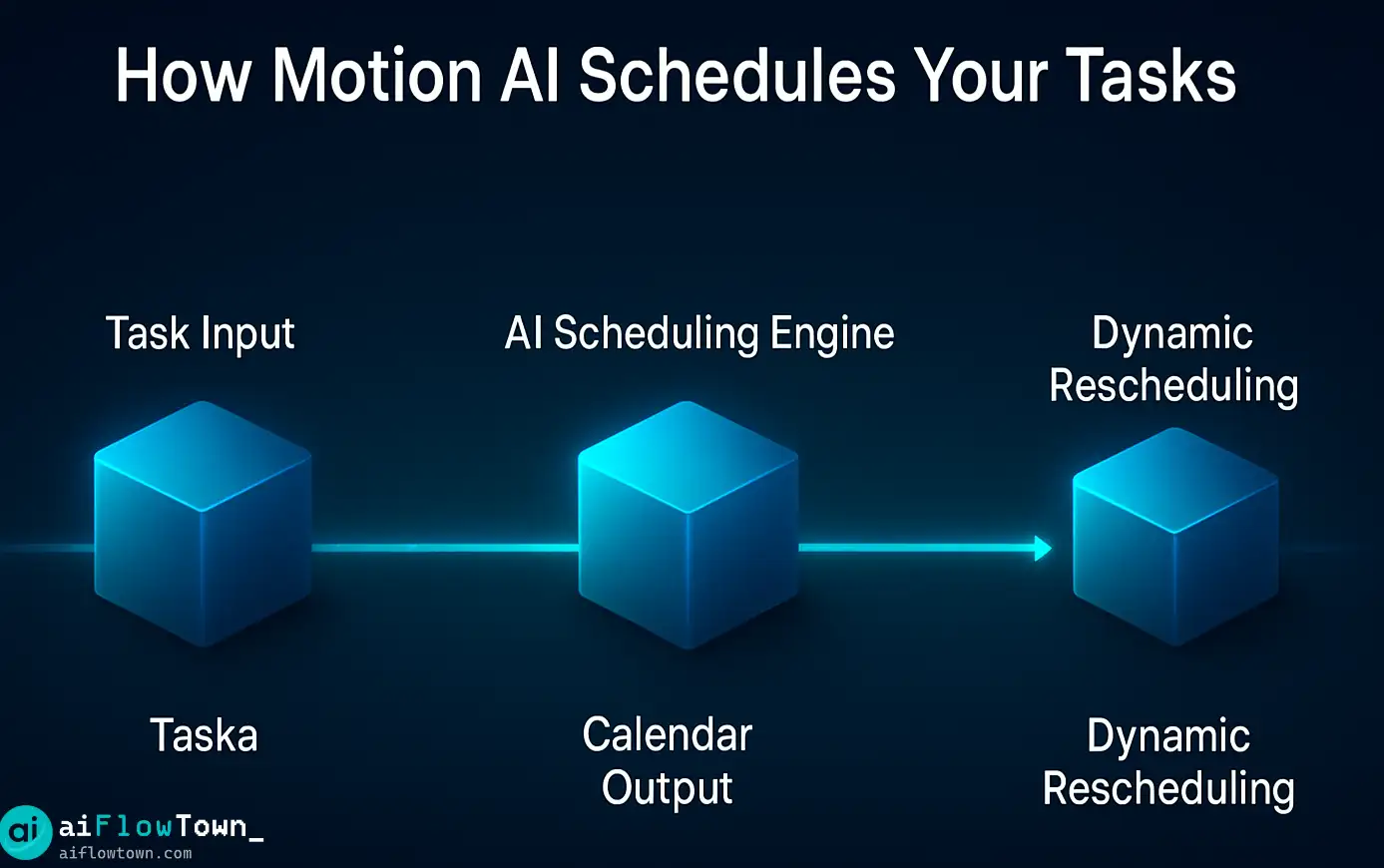 How Motion AI Schedules Your Tasks

Task Input

AI Scheduling Engine

Dynamic Rescheduling

Taska

Calendar Output

Dynamic Rescheduling

ai aiFlowTown_
aiflowtown.com